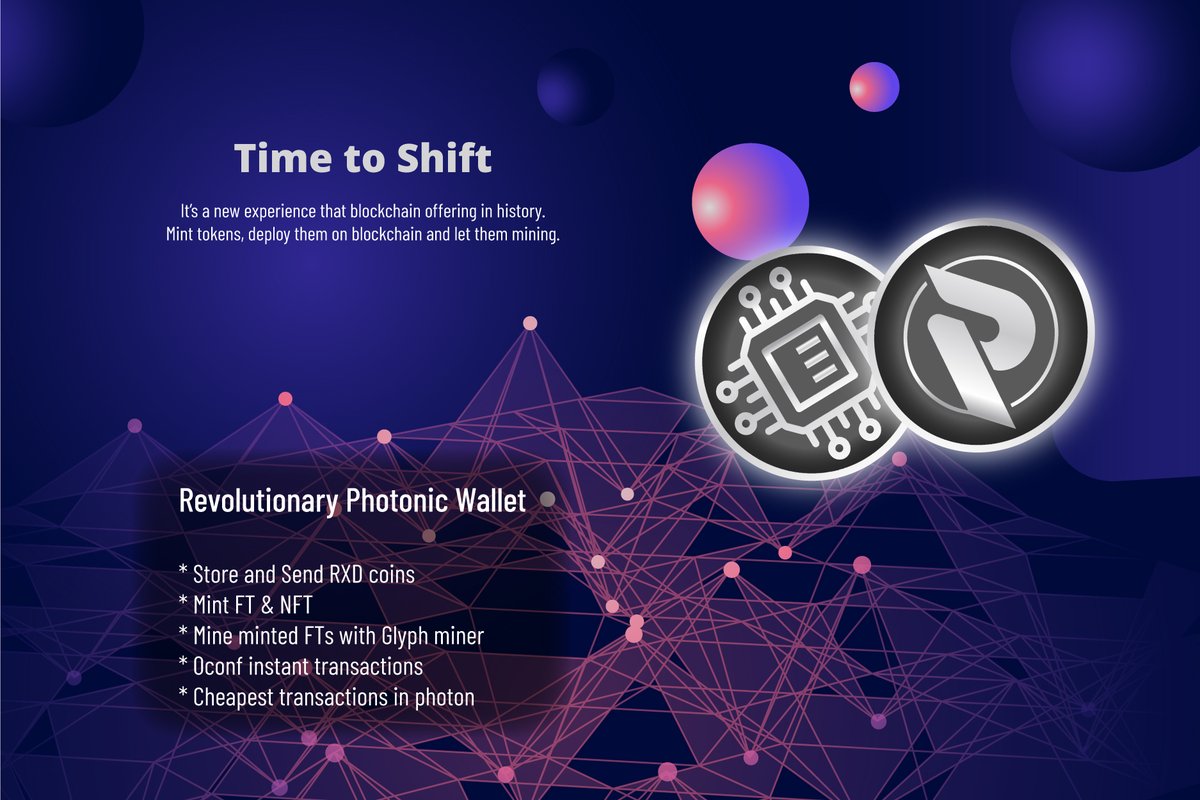 Time to Shift

It's a new experience that blockchain offering in history. Mint tokens, deploy them on blockchain and let them mining.

Revolutionary Photonic Wallet

* Store and Send RXD coins
* Mint FT & NFT
* Mine minted FTs with Glyph miner
* 0conf instant transactions
* Cheapest transactions in photon